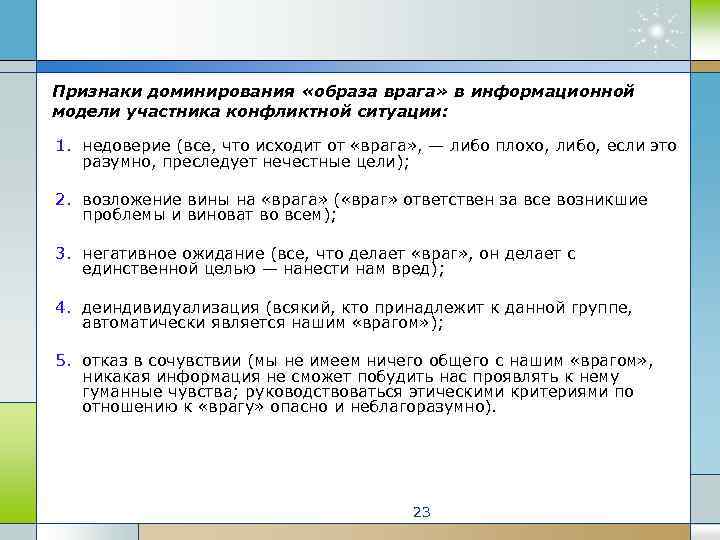 Признаки доминирования «образа врага» в информационной модели участника конфликтной ситуации:

1. недоверие (все, что исходит от «врага», — либо плохо, либо, если это разумно, преследует нечестные цели);

2. возложение вины на «врага» («враг» ответствен за все возникшие проблемы и виноват во всем);

3. негативное ожидание (все, что делает «враг», он делает с единственной целью — нанести нам вред);

4. деиндивидуализация (всякий, кто принадлежит к данной группе, автоматически является нашим «врагом»);

5. отказ в сочувствии (мы не имеем ничего общего с нашим «врагом», никакая информация не сможет побудить нас проявлять к нему гуманные чувства; руководствоваться этическими критериями по отношению к «врагу» опасно и неблагоразумно).

23